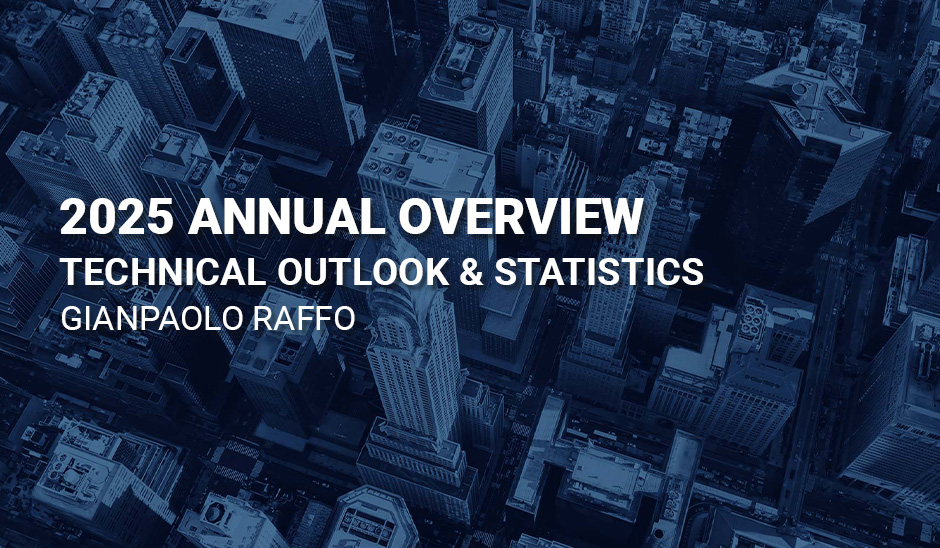 2025 ANNUAL OVERVIEW
TECHNICAL OUTLOOK & STATISTICS
GIANPAOLO RAFFO